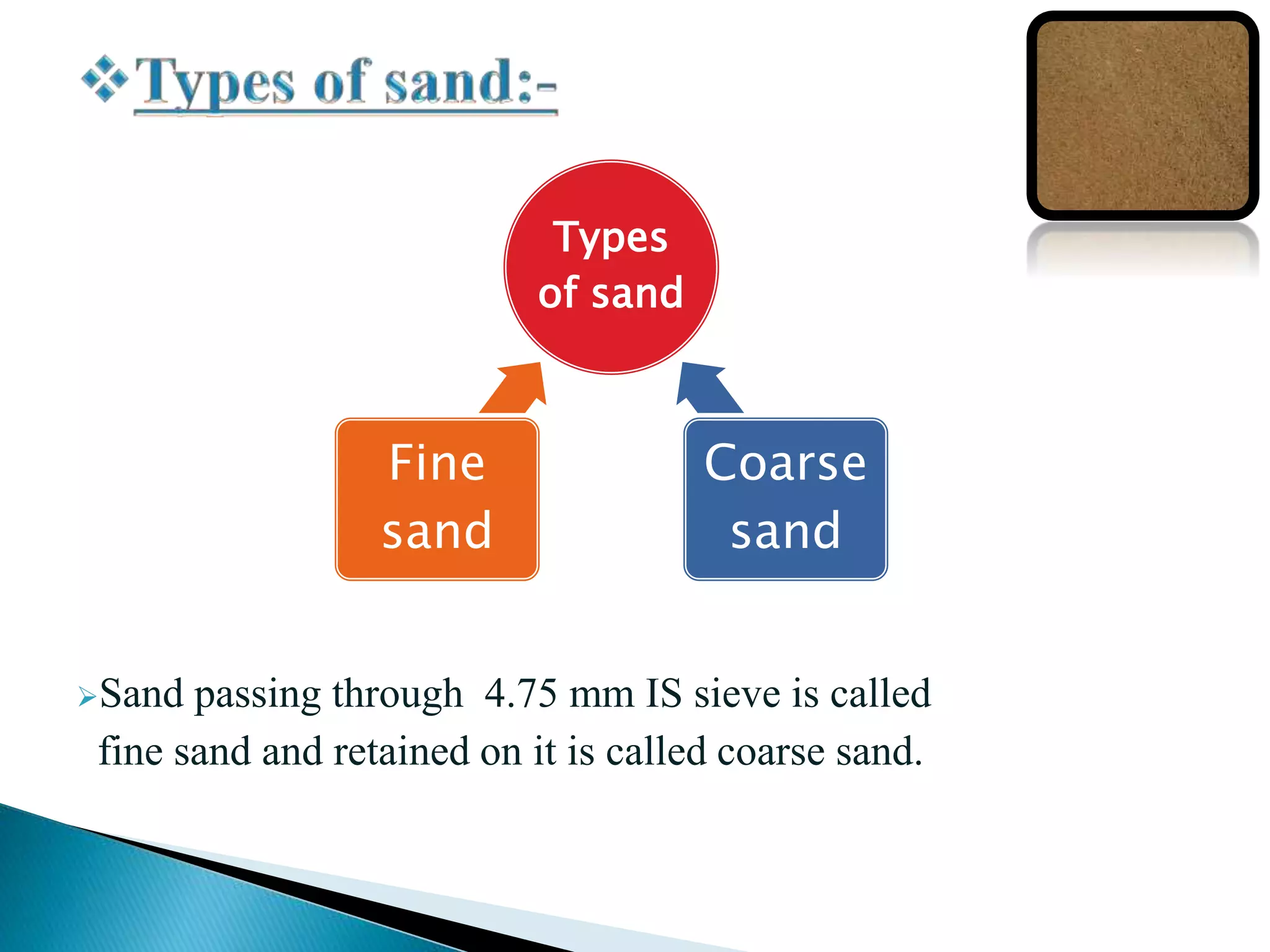 ❖Types of sand:-

Types of sand

Fine sand

Coarse sand

➢Sand passing through 4.75 mm IS sieve is called fine sand and retained on it is called coarse sand.